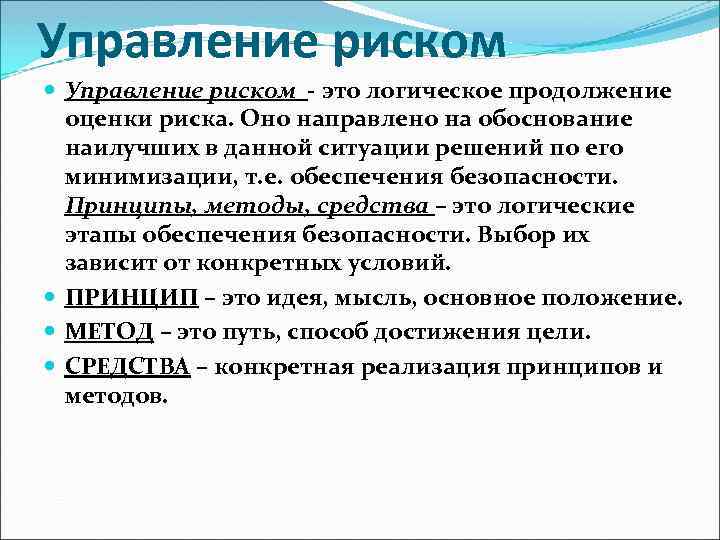 Управление риском

Управление риском - это логическое продолжение оценки риска. Оно направлено на обоснование наилучших в данной ситуации решений по его минимизации, т.е. обеспечения безопасности. Принципы, методы, средства – это логические этапы обеспечения безопасности. Выбор их зависит от конкретных условий.

ПРИНЦИП – это идея, мысль, основное положение.

МЕТОД – это путь, способ достижения цели.

СРЕДСТВА – конкретная реализация принципов и методов.